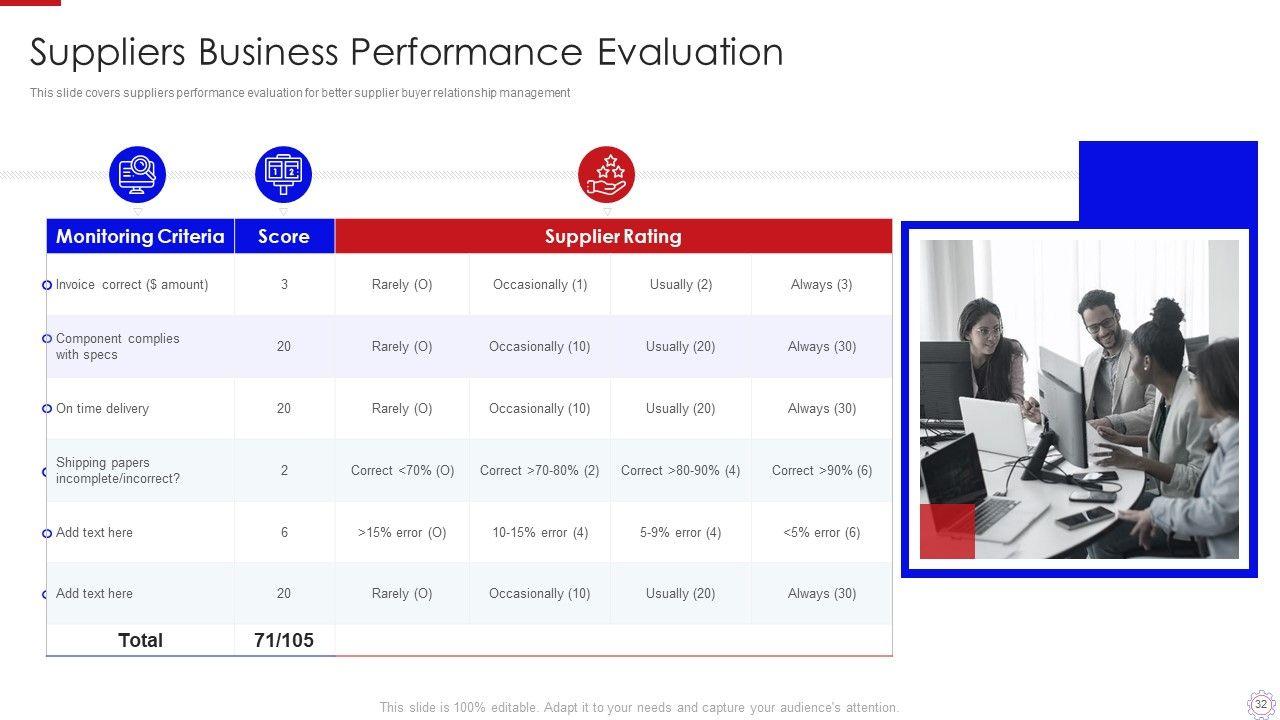 Suppliers Business Performance Evaluation

This slide covers suppliers performance evaluation for better supplier buyer relationship management

| Monitoring Criteria | Score | Supplier Rating | | | |
|---|---|---|---|---|---|
| Invoice correct ($ amount) | 3 | Rarely (O) | Occasionally (1) | Usually (2) | Always (3) |
| Component complies with specs | 20 | Rarely (O) | Occasionally (10) | Usually (20) | Always (30) |
| On time delivery | 20 | Rarely (O) | Occasionally (10) | Usually (20) | Always (30) |
| Shipping papers incomplete/incorrect? | 2 | Correct <70% (O) | Correct >70-80% (2) | Correct >80-90% (4) | Correct >90% (6) |
| Add text here | 6 | >15% error (O) | 10-15% error (4) | 5-9% error (4) | <5% error (6) |
| Add text here | 20 | Rarely (O) | Occasionally (10) | Usually (20) | Always (30) |
| Total | 71/105 | | | | |

This slide is 100% editable. Adapt it to your needs and capture your audience's attention.

32